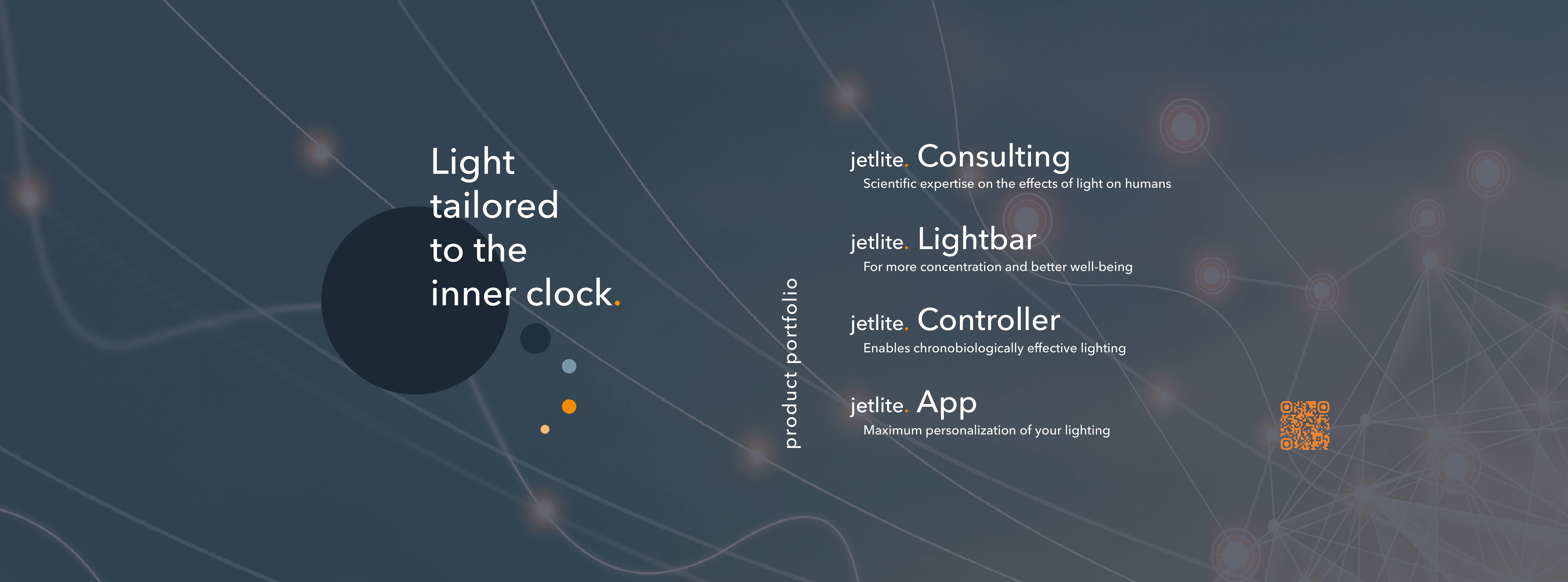 Light tailored to the inner clock.

product portfolio

jetlite. Consulting
Scientific expertise on the effects of light on humans

jetlite. Lightbar
For more concentration and better well-being

jetlite. Controller
Enables chronobiologically effective lighting

jetlite. App
Maximum personalization of your lighting